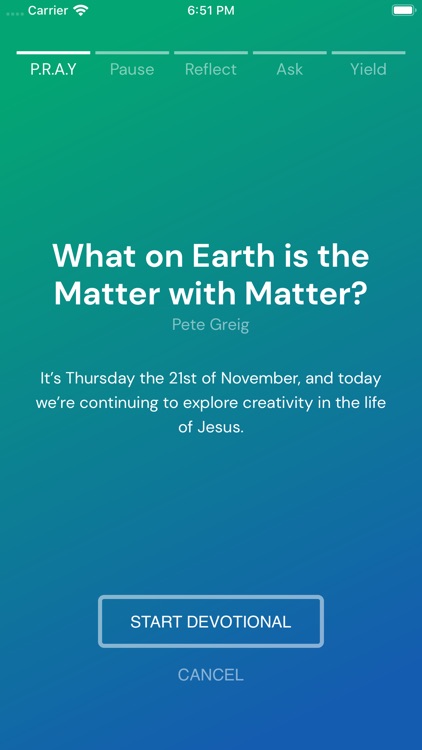 Carrier 6:51 PM

P.R.A.Y Pause Reflect Ask Yield

What on Earth is the Matter with Matter?
Pete Greig

It’s Thursday the 21st of November, and today we’re continuing to explore creativity in the life of Jesus.

START DEVOTIONAL

CANCEL